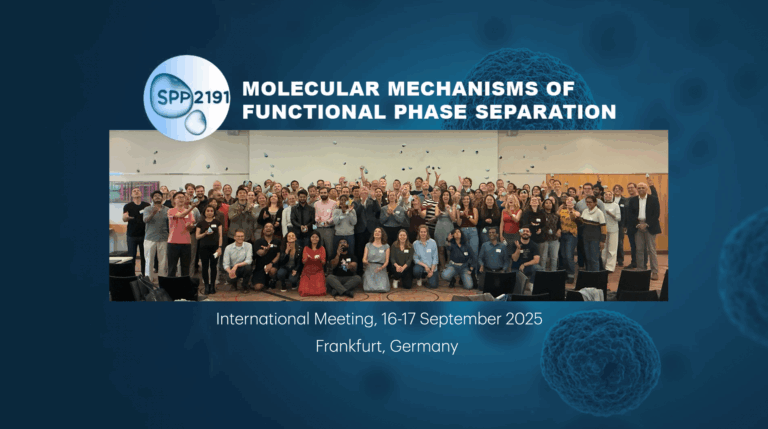 SPP 2191

MOLECULAR MECHANISMS OF FUNCTIONAL PHASE SEPARATION

International Meeting, 16-17 September 2025

Frankfurt, Germany